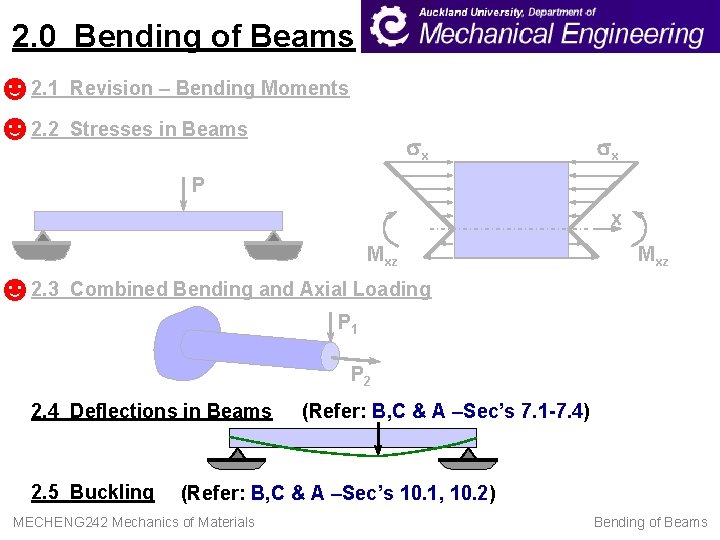 2.0 Bending of Beams

Auckland University, Department of
Mechanical Engineering

2.1 Revision – Bending Moments

2.2 Stresses in Beams

P

$\sigma_x$ $\sigma_x$

x

$M_{xz}$ $M_{xz}$

2.3 Combined Bending and Axial Loading

$P_1$

$P_2$

2.4 Deflections in Beams (Refer: B,C & A –Sec's 7.1-7.4)

2.5 Buckling (Refer: B,C & A –Sec's 10.1, 10.2)

MECHENG242 Mechanics of Materials

Bending of Beams